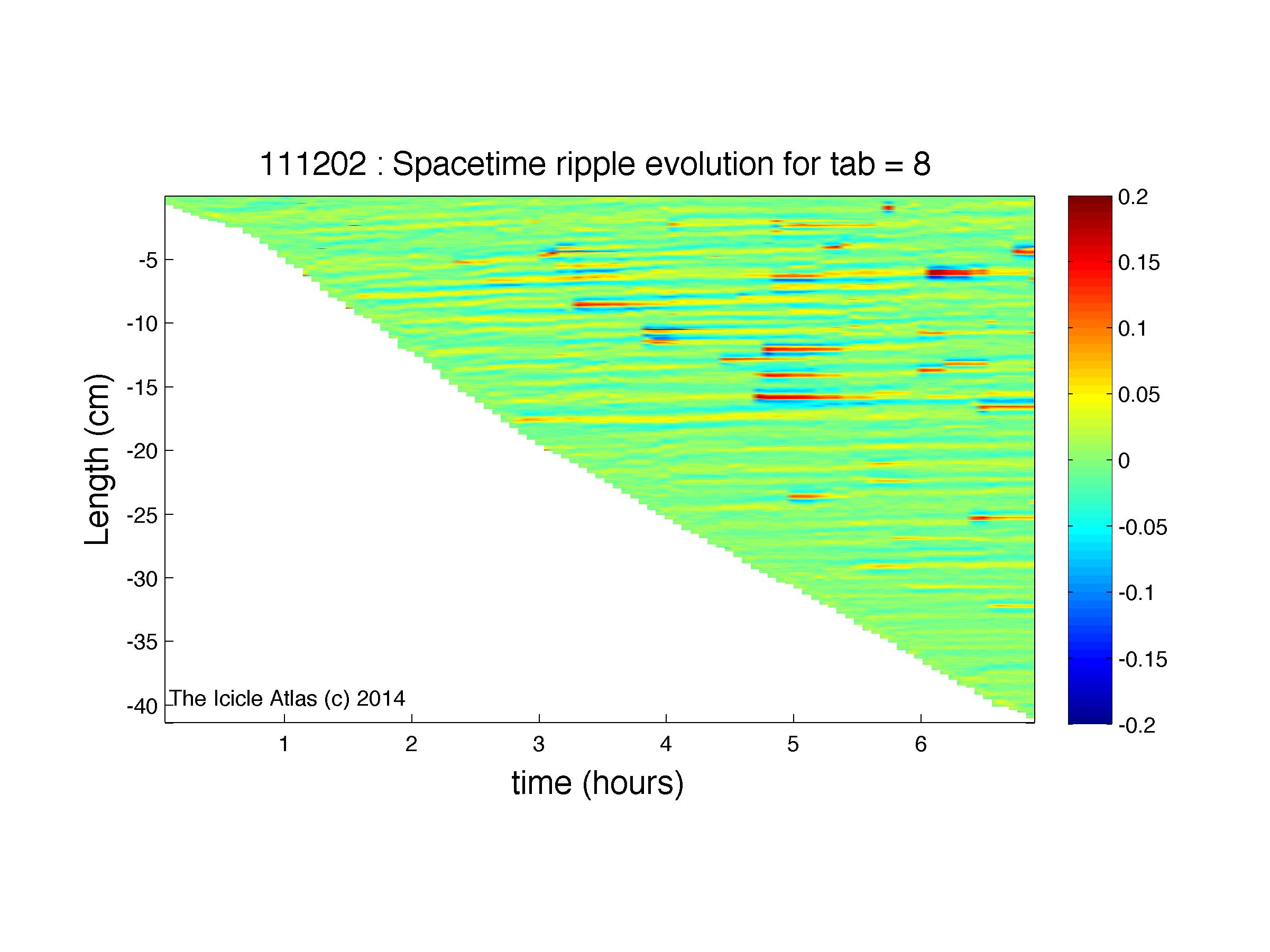 111202 : Spacetime ripple evolution for tab = 8

Length (cm)

-5
-10
-15
-20
-25
-30
-35
-40

The Icicle Atlas (c) 2014

1
2
3
4
5
6

time (hours)

0.2
0.15
0.1
0.05
0
-0.05
-0.1
-0.15
-0.2